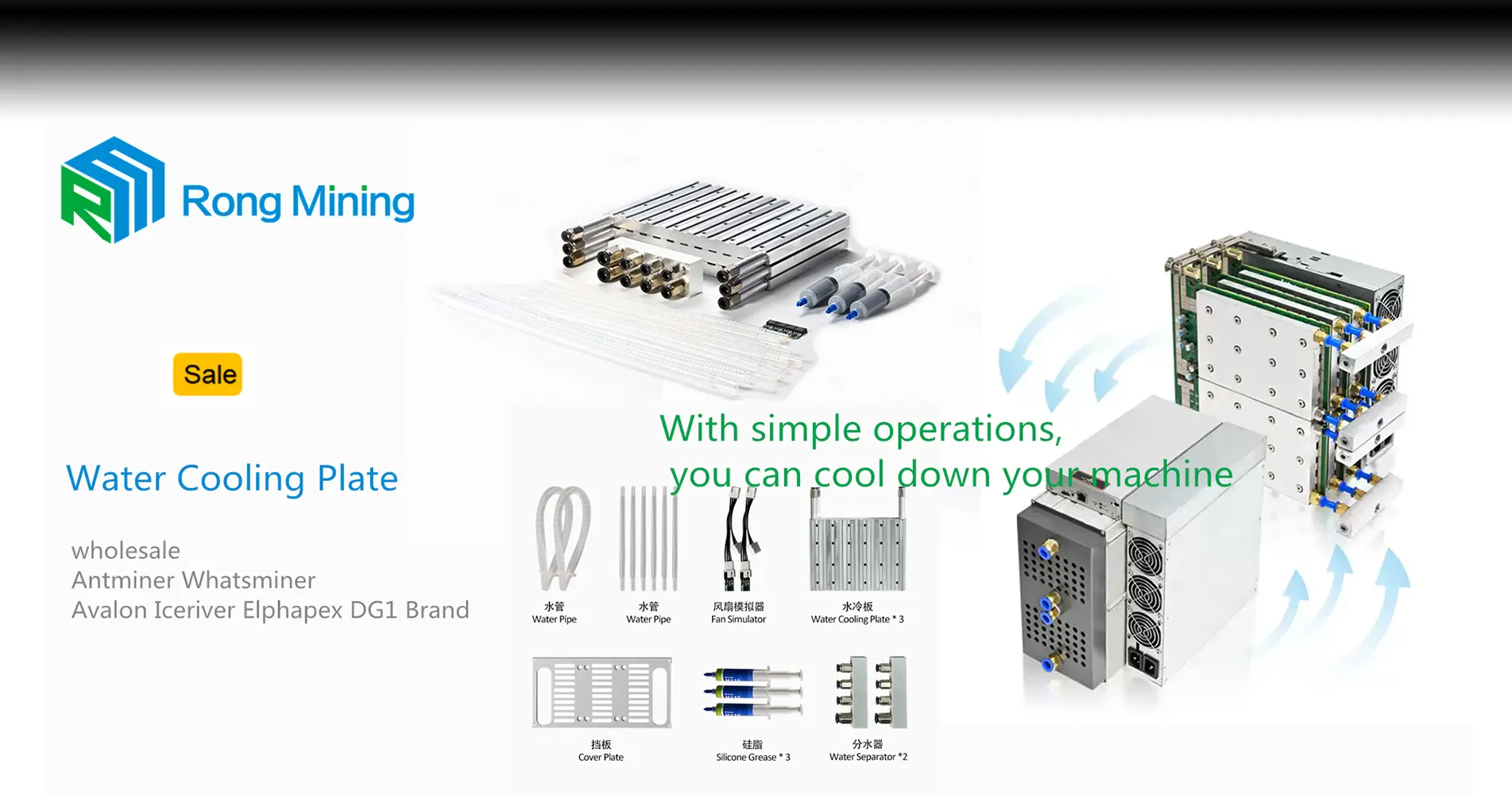 Rong Mining

Sale

Water Cooling Plate

wholesale
Antminer Whatsminer
Avalon Iceriver Elphapex DG1 Brand

With simple operations,
you can cool down your machine

水管
Water Pipe

水管
Water Pipe

风扇模拟器
Fan Simulator

水冷板
Water Cooling Plate * 3

挡板
Cover Plate

硅脂
Silicone Grease * 3

分水器
Water Separator *2